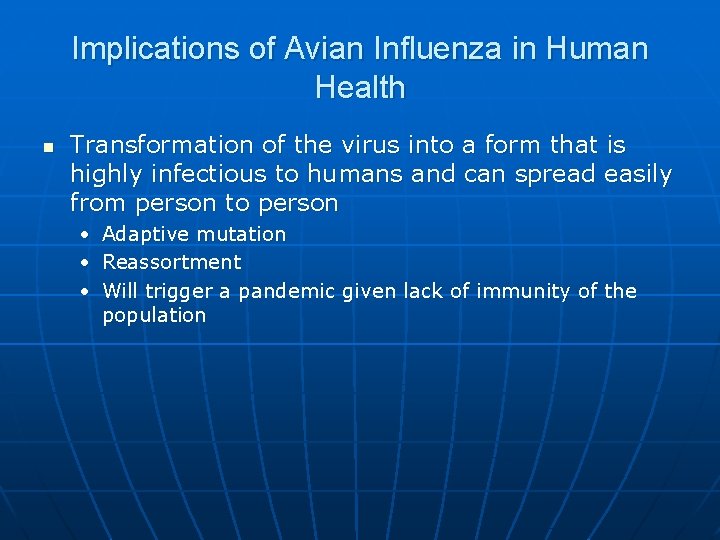 Implications of Avian Influenza in Human Health

• Transformation of the virus into a form that is highly infectious to humans and can spread easily from person to person
• Adaptive mutation
• Reassortment
• Will trigger a pandemic given lack of immunity of the population